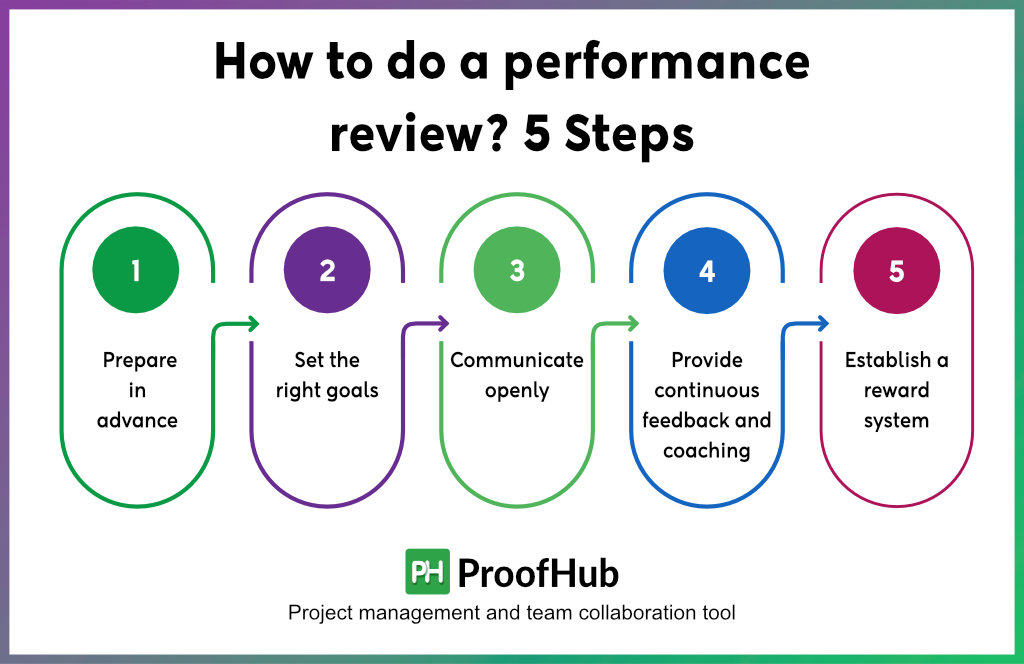 How to do a performance review? 5 Steps

1
Prepare in advance

2
Set the right goals

3
Communicate openly

4
Provide continuous feedback and coaching

5
Establish a reward system

PH ProofHub
Project management and team collaboration tool